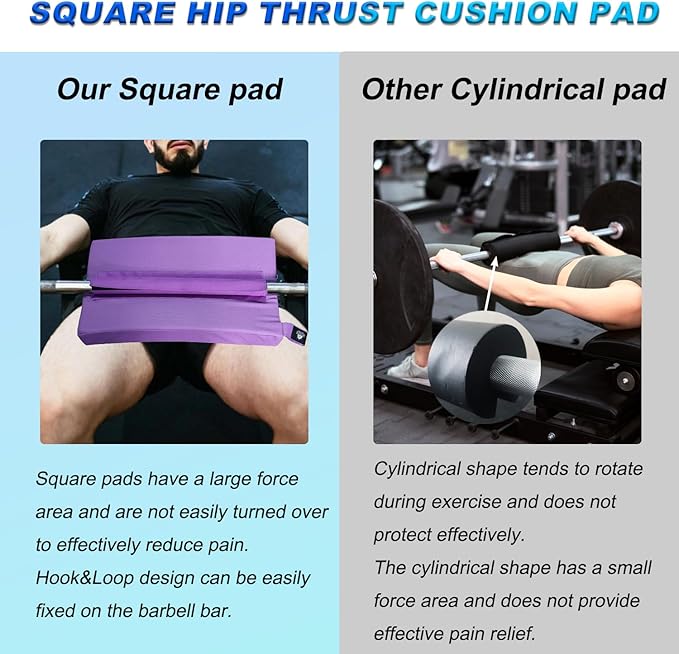 SQUARE HIP THRUST CUSHION PAD

Our Square pad

Square pads have a large force area and are not easily turned over to effectively reduce pain.
Hook&Loop design can be easily fixed on the barbell bar.

Other Cylindrical pad

Cylindrical shape tends to rotate during exercise and does not protect effectively.
The cylindrical shape has a small force area and does not provide effective pain relief.